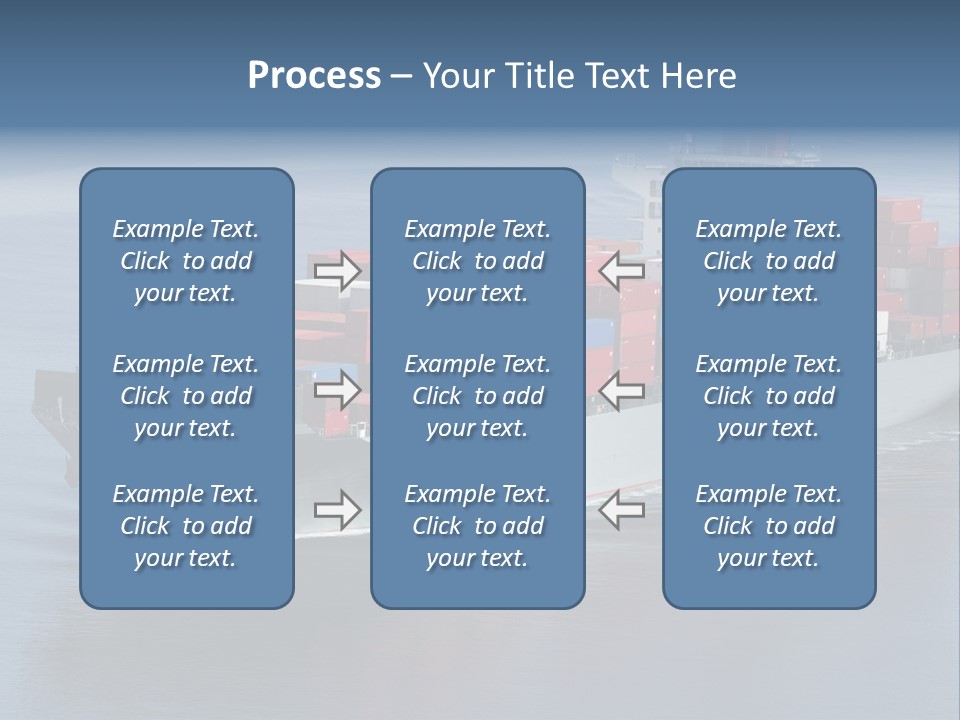 Process – Your Title Text Here

Example Text. Click to add your text.

Example Text. Click to add your text.

Example Text. Click to add your text.

Example Text. Click to add your text.

Example Text. Click to add your text.

Example Text. Click to add your text.

Example Text. Click to add your text.

Example Text. Click to add your text.

Example Text. Click to add your text.